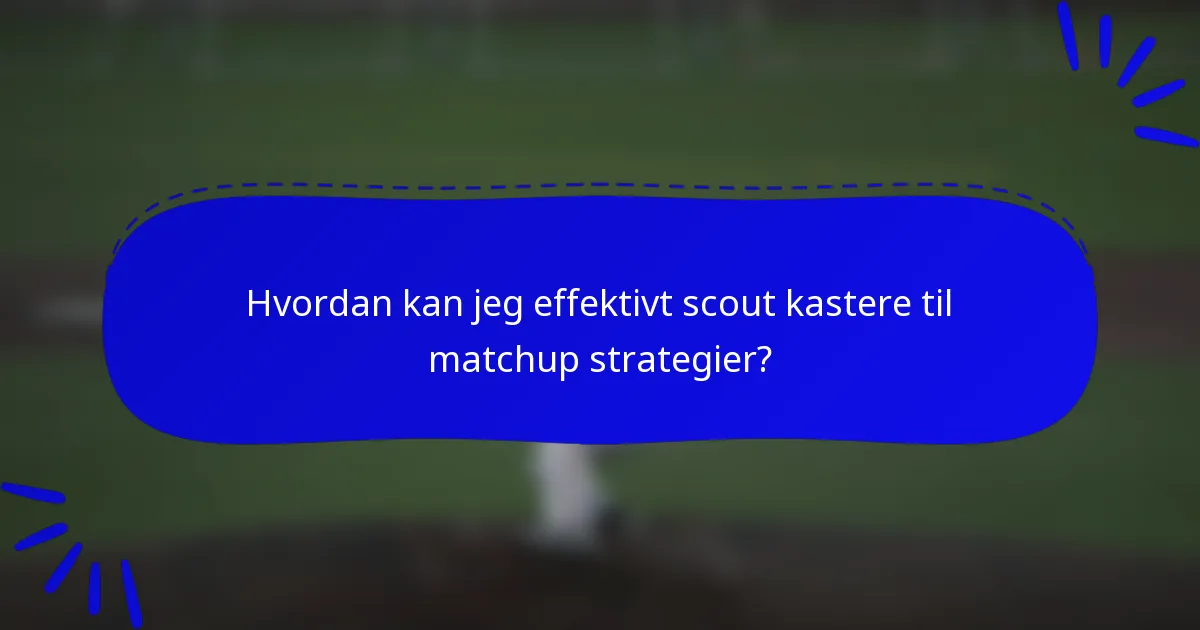 Hvordan kan jeg effektivt scout kastere til matchup strategier?